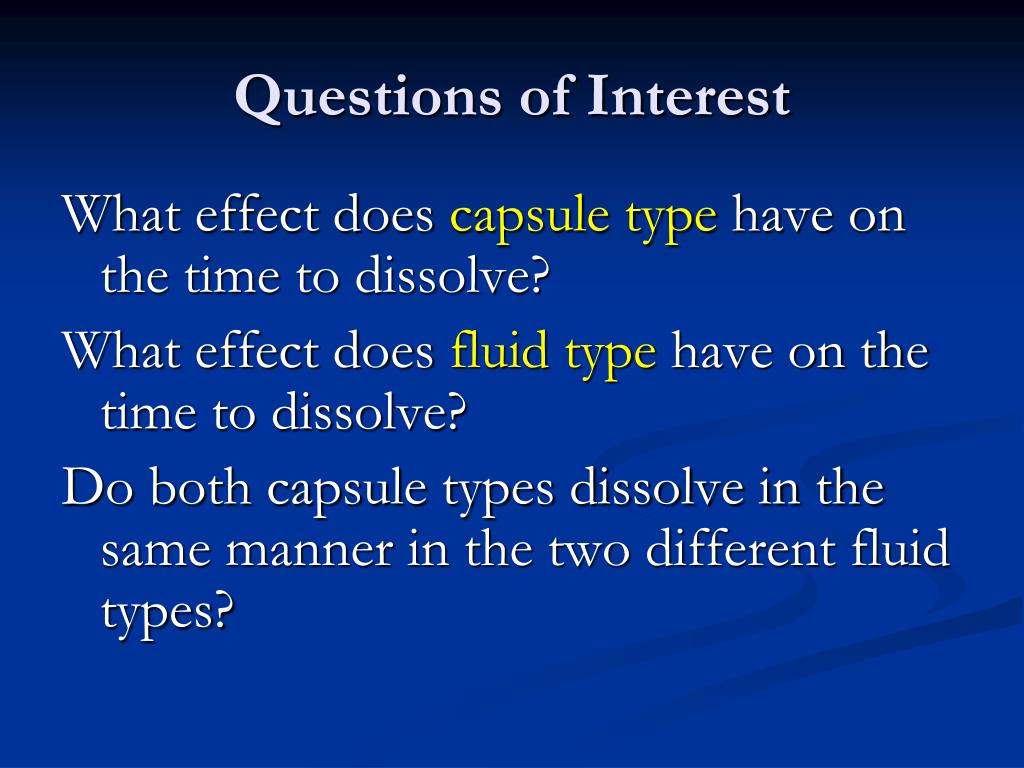 Questions of Interest

What effect does capsule type have on the time to dissolve?

What effect does fluid type have on the time to dissolve?

Do both capsule types dissolve in the same manner in the two different fluid types?